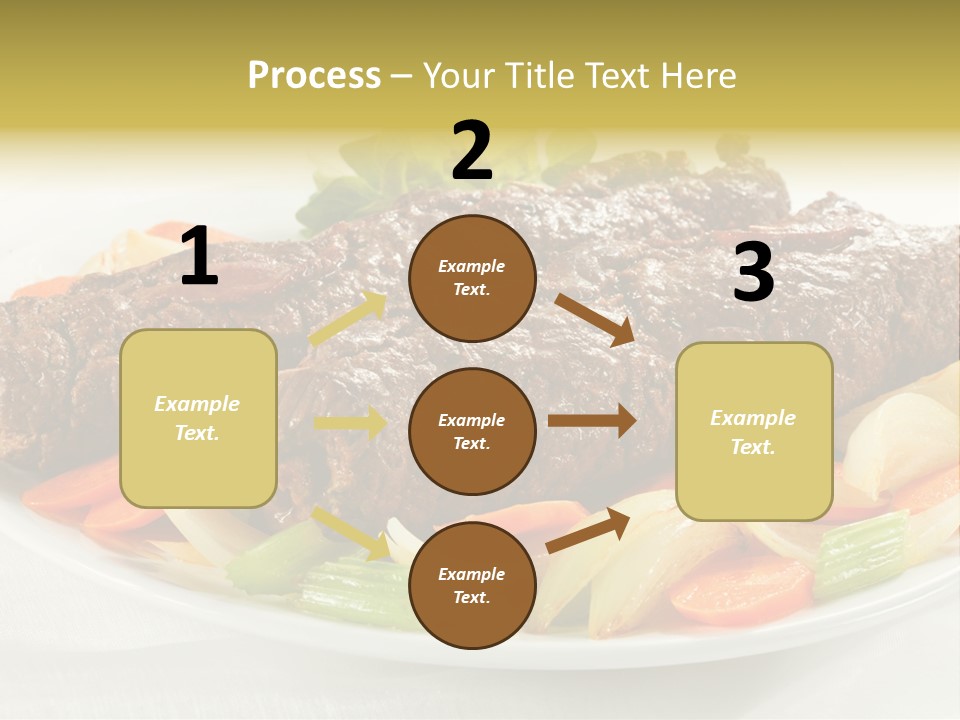 Process – Your Title Text Here

1

Example Text.

2

Example Text.

Example Text.

Example Text.

3

Example Text.